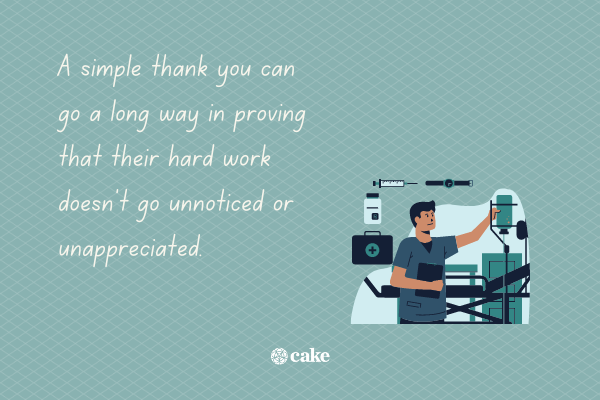 A simple thank you can go a long way in proving that their hard work doesn't go unnoticed or unappreciated.

cake